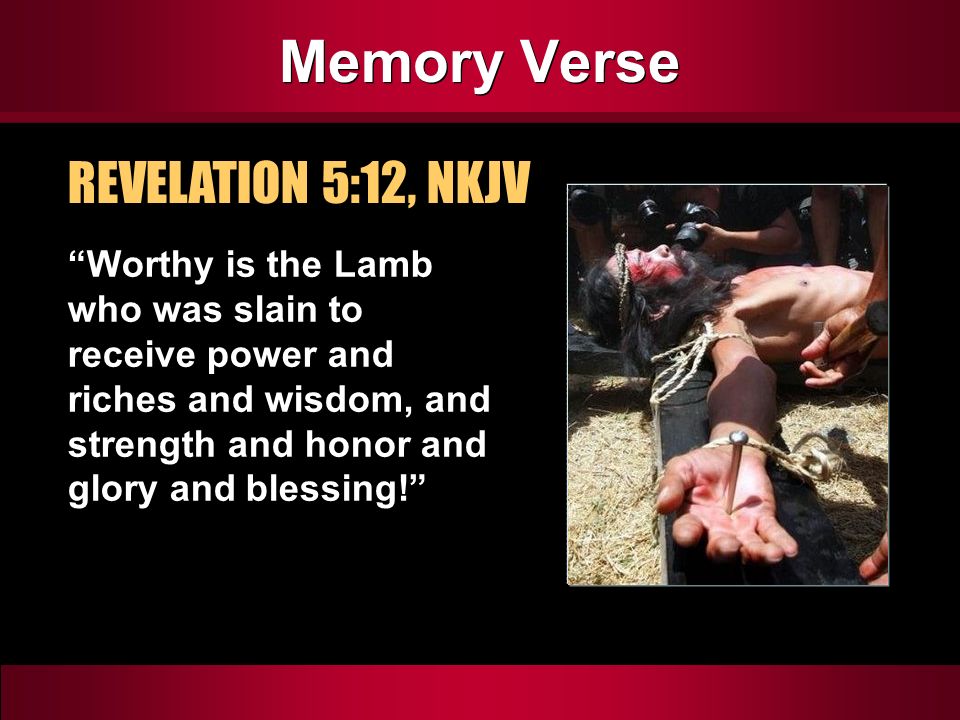 Memory Verse

REVELATION 5:12, NKJV

“Worthy is the Lamb who was slain to receive power and riches and wisdom, and strength and honor and glory and blessing!”